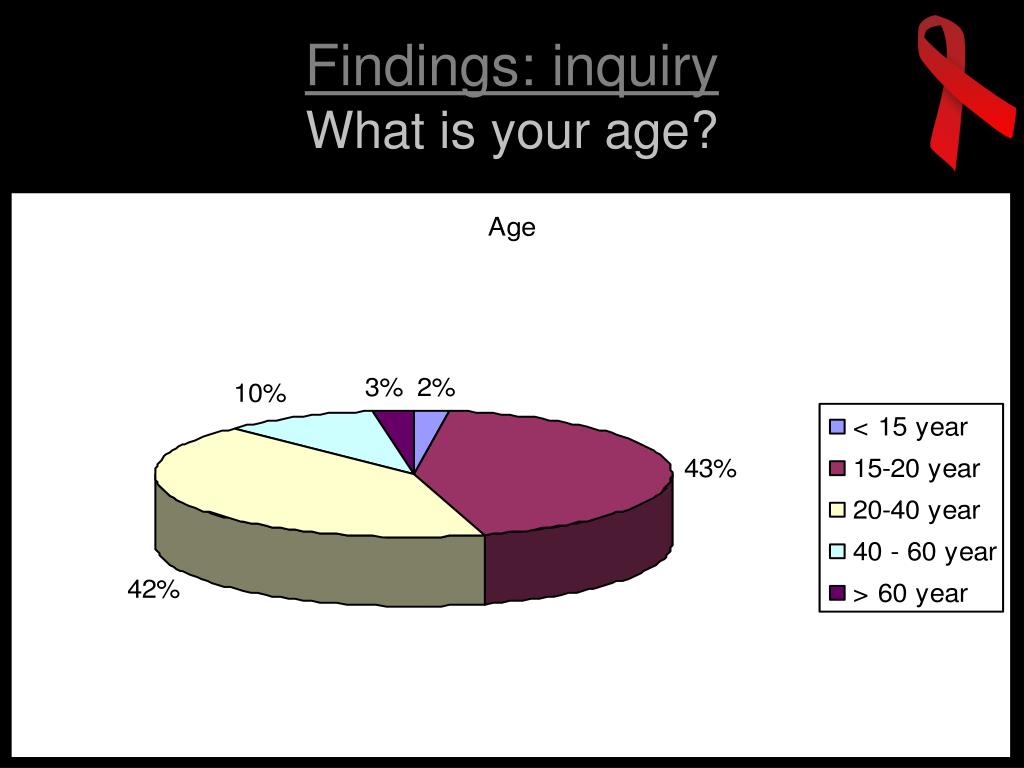 Findings: inquiry
What is your age?

Age

10%
3%
2%
43%
42%

< 15 year
15-20 year
20-40 year
40 - 60 year
> 60 year